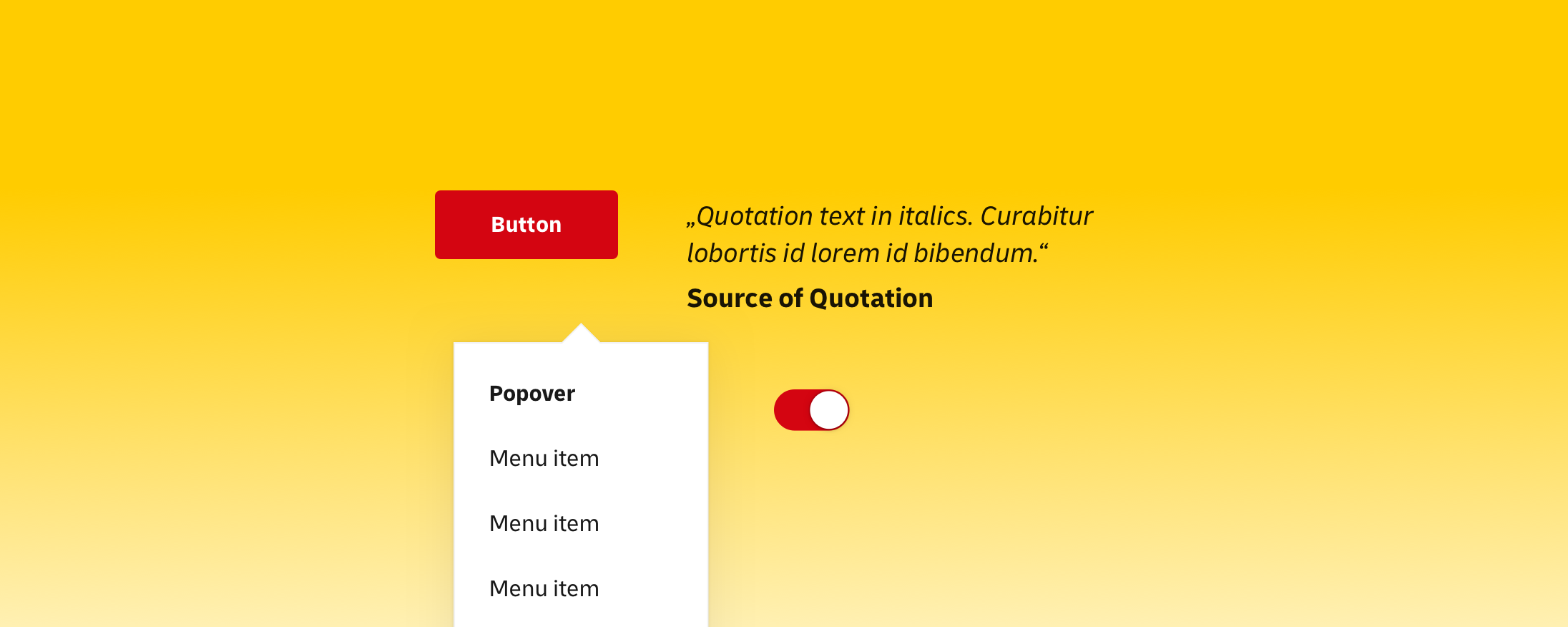 Button

„Quotation text in italics. Curabitur lobortis id lorem id bibendum.“

Source of Quotation

Popover

Menu item

Menu item

Menu item